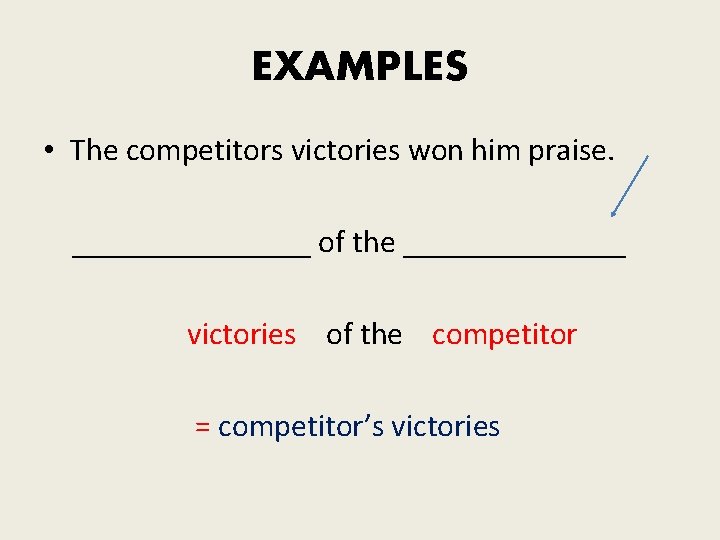 EXAMPLES

• The competitors victories won him praise.

________________ of the _______________

victories of the competitor

= competitor's victories